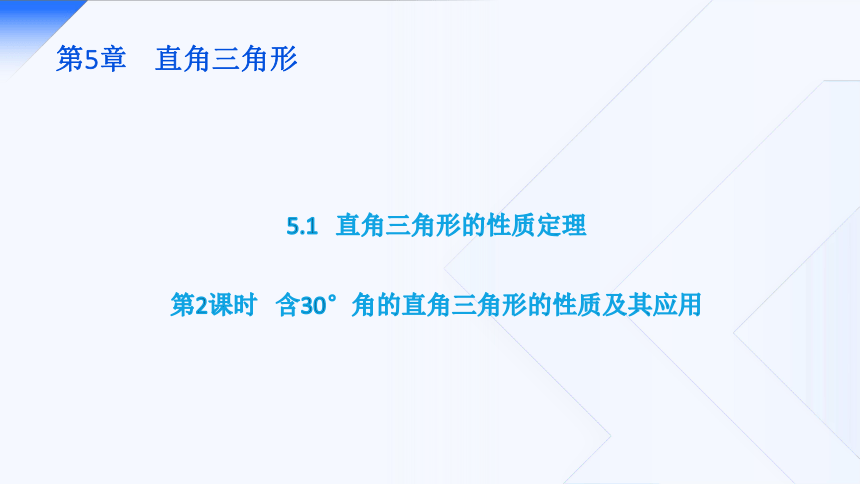 第5章　直角三角形

5.1　直角三角形的性质定理

第2课时　含30°角的直角三角形的性质及其应用